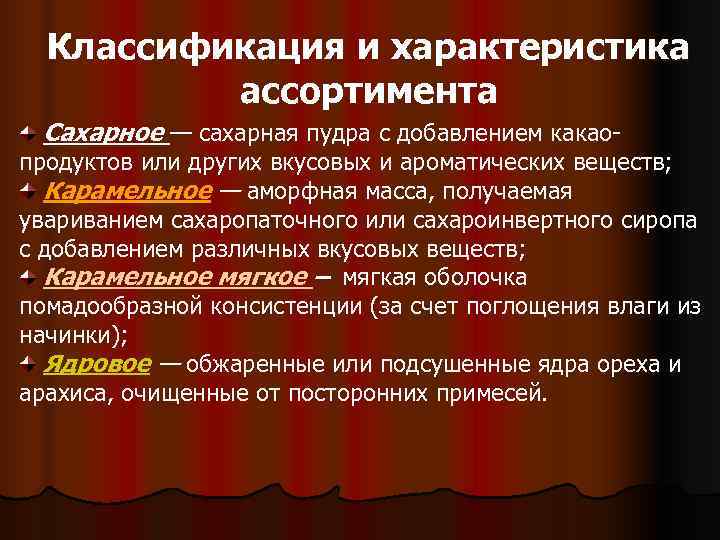 Классификация и характеристика ассортимента

Сахарное — сахарная пудра с добавлением какао-продуктов или других вкусовых и ароматических веществ;

Карамельное — аморфная масса, получаемая увариванием сахаропаточного или сахароинвертного сиропа с добавлением различных вкусовых веществ;

Карамельное мягкое – мягкая оболочка помадообразной консистенции (за счет поглощения влаги из начинки);

Ядровое — обжаренные или подсушенные ядра ореха и арахиса, очищенные от посторонних примесей.